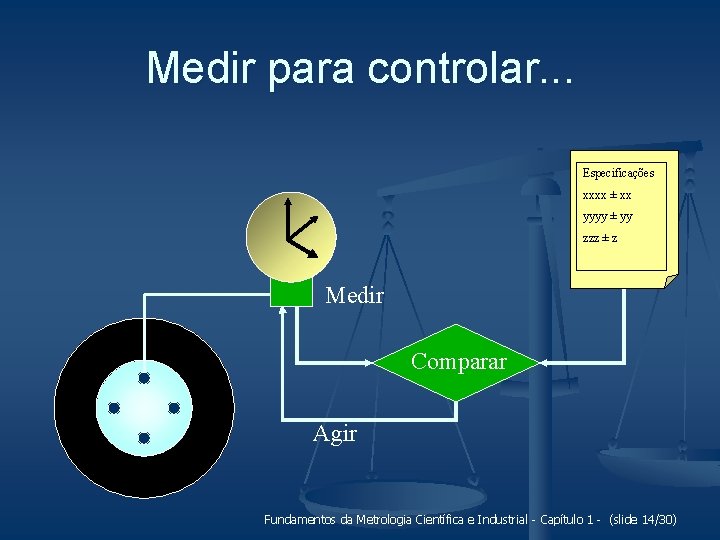 Medir para controlar...

Especificações
xxxx ± xx
yyyy ± yy
zzz ± z

Medir

Comparar

Agir

Fundamentos da Metrologia Científica e Industrial - Capítulo 1 - (slide 14/30)